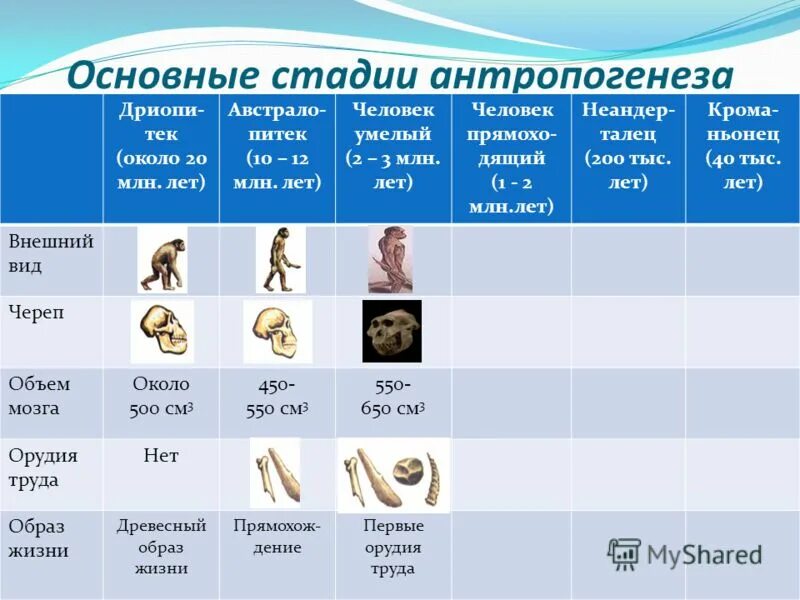 Основные стадии антропогенеза

| | Дриопитек (около 20 млн. лет) | Австралопитек (10 – 12 млн. лет) | Человек умелый (2 – 3 млн. лет) | Человек прямоходящий (1 - 2 млн.лет) | Неандерталец (200 тыс. лет) | Кроманьонец (40 тыс. лет) |
|---|---|---|---|---|---|---|
| Внешний вид | | | | | | |
| Череп | | | | | | |
| Объем мозга | Около 500 см$^3$ | 450-550 см$^3$ | 550-650 см$^3$ | | | |
| Орудия труда | Нет | | | | | |
| Образ жизни | Древесный образ жизни | Прямохождение | Первые орудия труда | | | |

MyShared